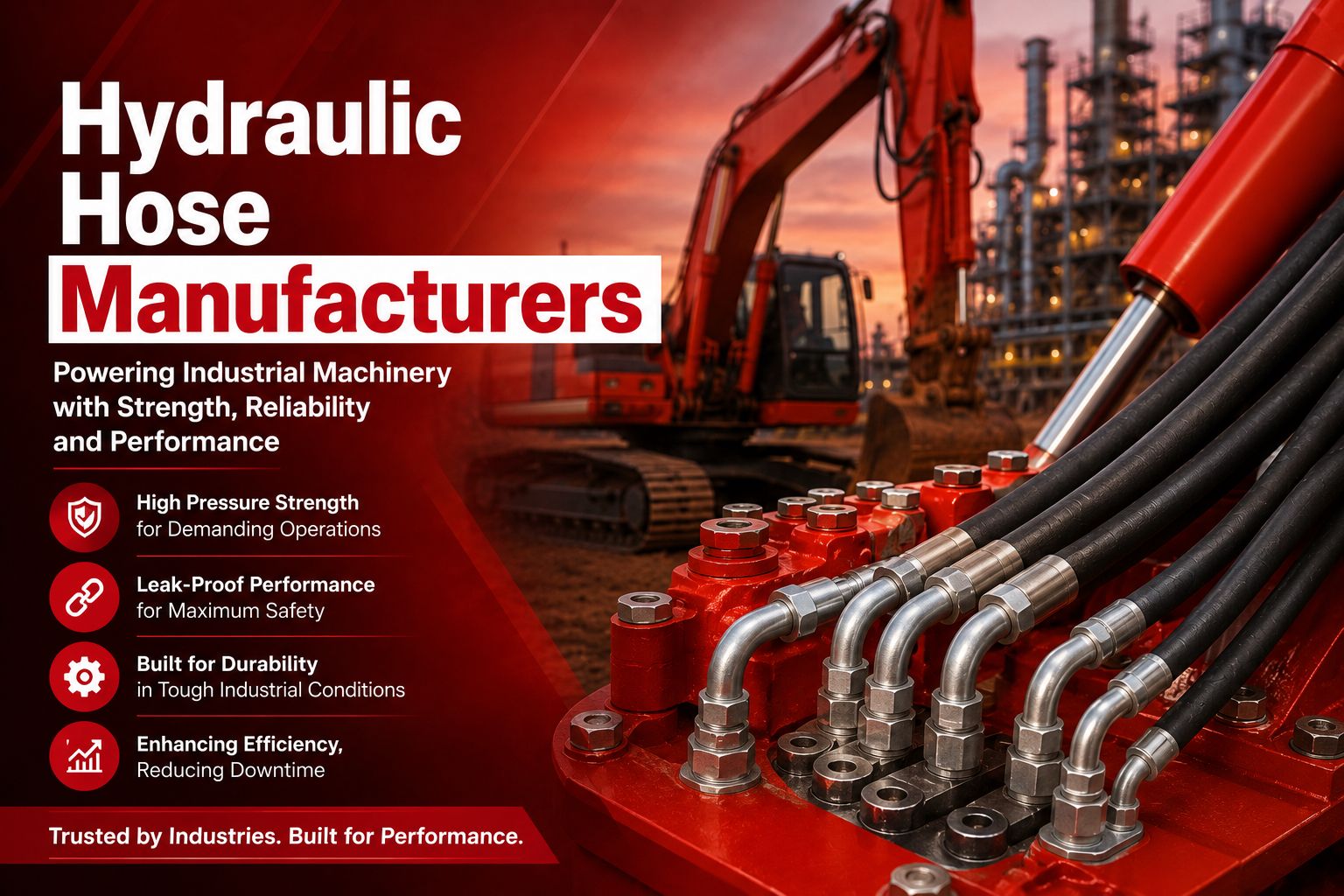 Hydraulic Hose Manufacturers

Powering Industrial Machinery with Strength, Reliability and Performance

High Pressure Strength
for Demanding Operations

Leak-Proof Performance
for Maximum Safety

Built for Durability
in Tough Industrial Conditions

Enhancing Efficiency,
Reducing Downtime

Trusted by Industries. Built for Performance.